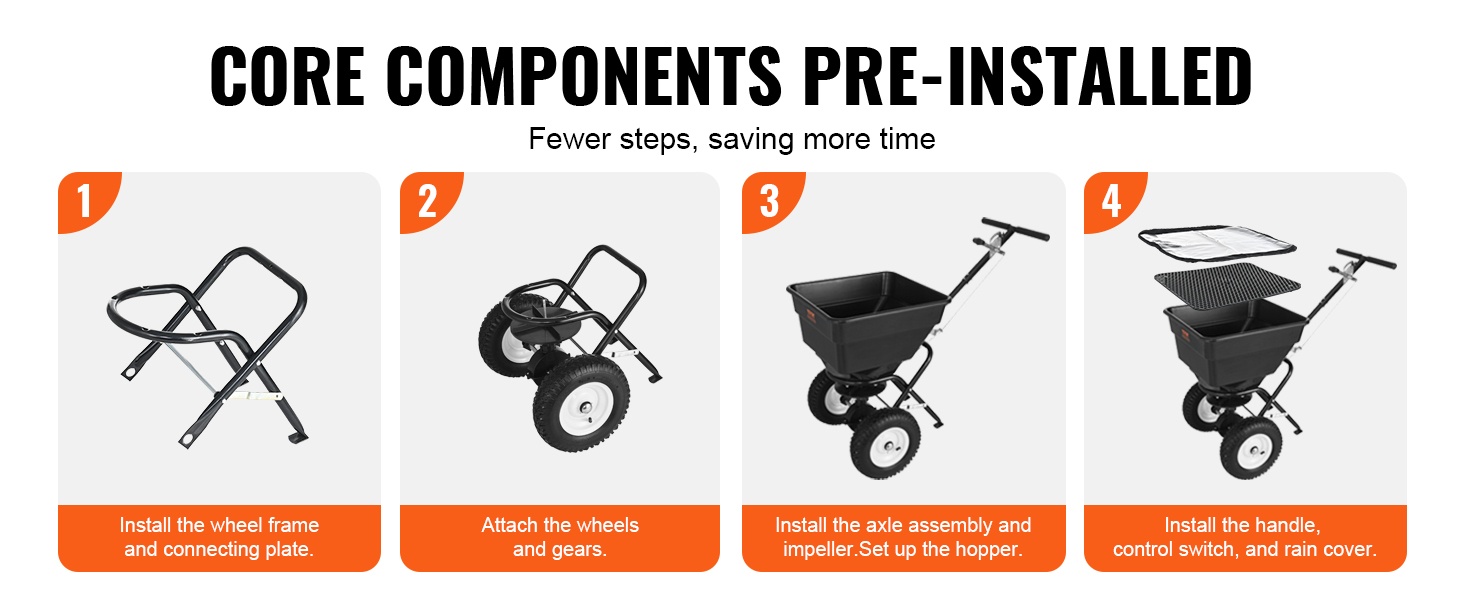 CORE COMPONENTS PRE-INSTALLED

Fewer steps, saving more time

1

Install the wheel frame and connecting plate.

2

Attach the wheels and gears.

3

Install the axle assembly and impeller.Set up the hopper.

4

Install the handle, control switch, and rain cover.